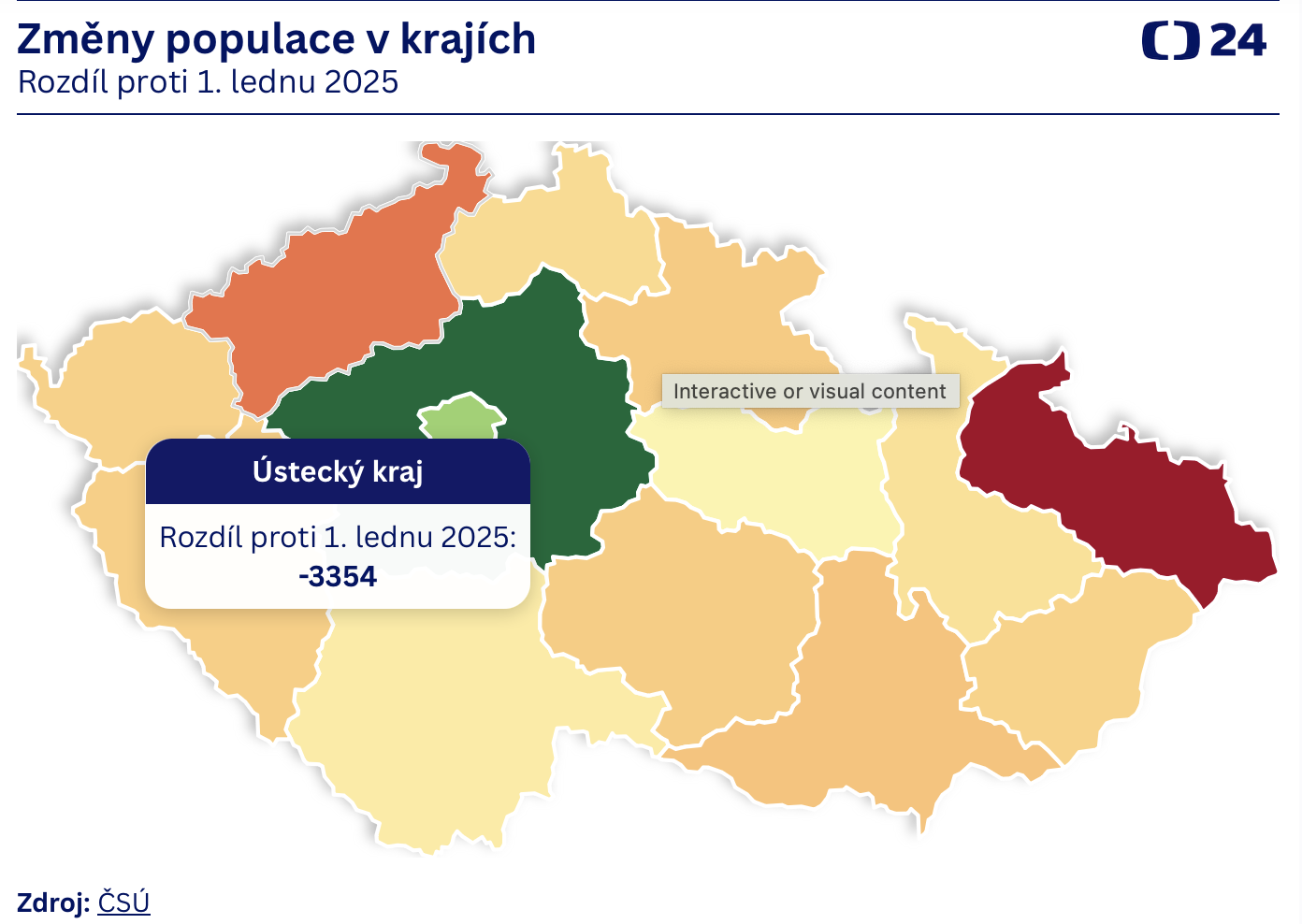 Změny populace v krajích
Rozdíl proti 1. lednu 2025

24

Interactive or visual content

Ústecký kraj

Rozdíl proti 1. lednu 2025:
-3354

Zdroj: ČSÚ